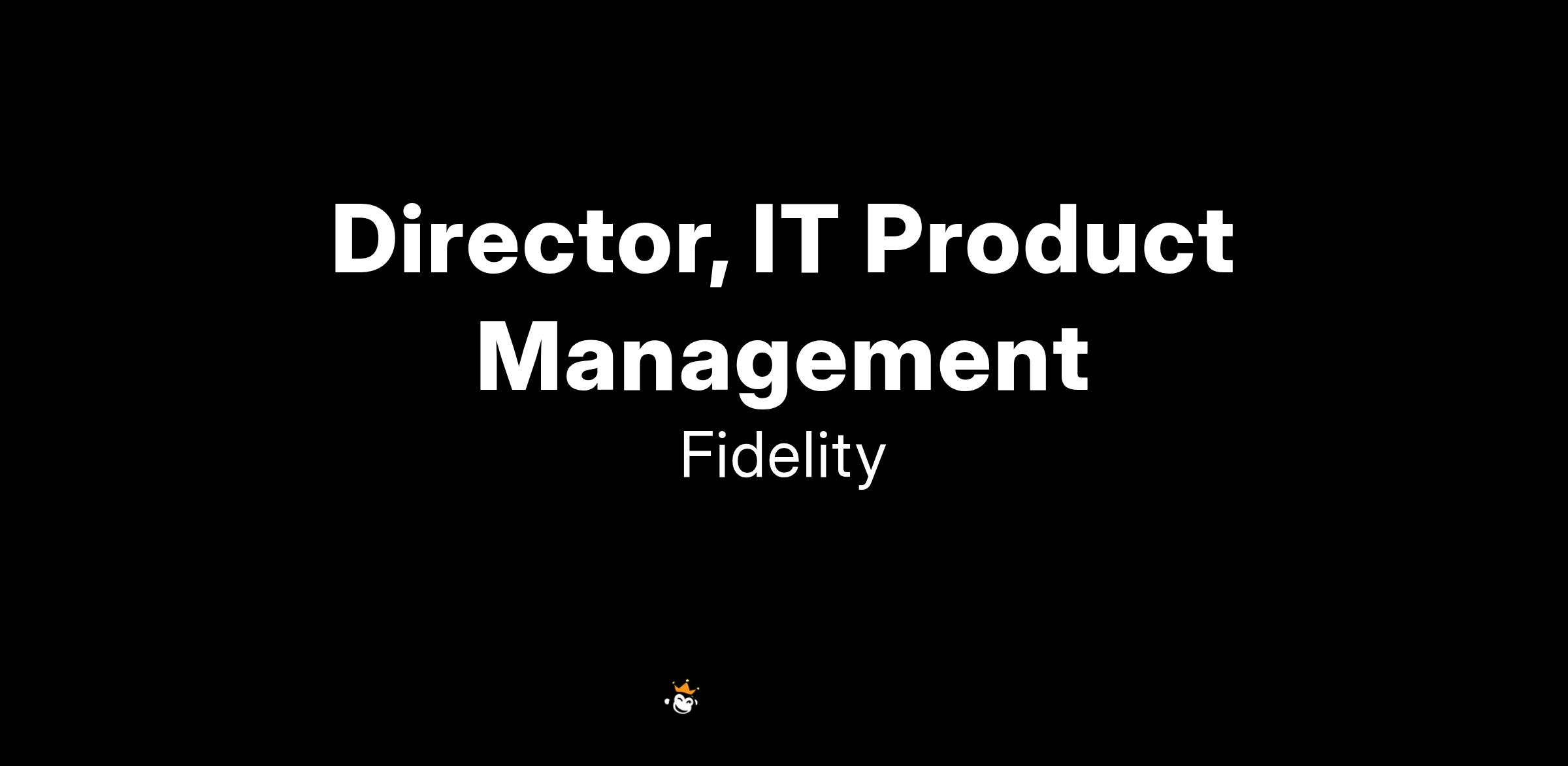 Director, IT Product Management

Fidelity